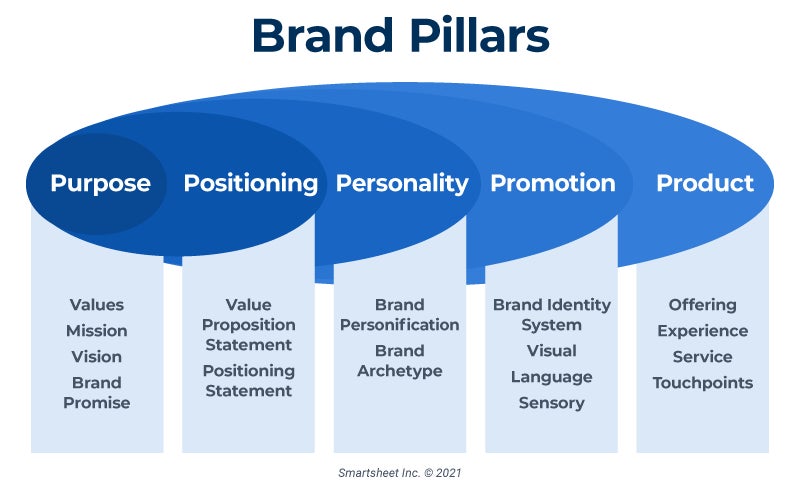 Brand Pillars

Purpose

Values
Mission
Vision
Brand Promise

Positioning

Value Proposition Statement
Positioning Statement

Personality

Brand Personification
Brand Archetype

Promotion

Brand Identity System
Visual
Language
Sensory

Product

Offering
Experience
Service
Touchpoints

Smartsheet Inc. © 2021